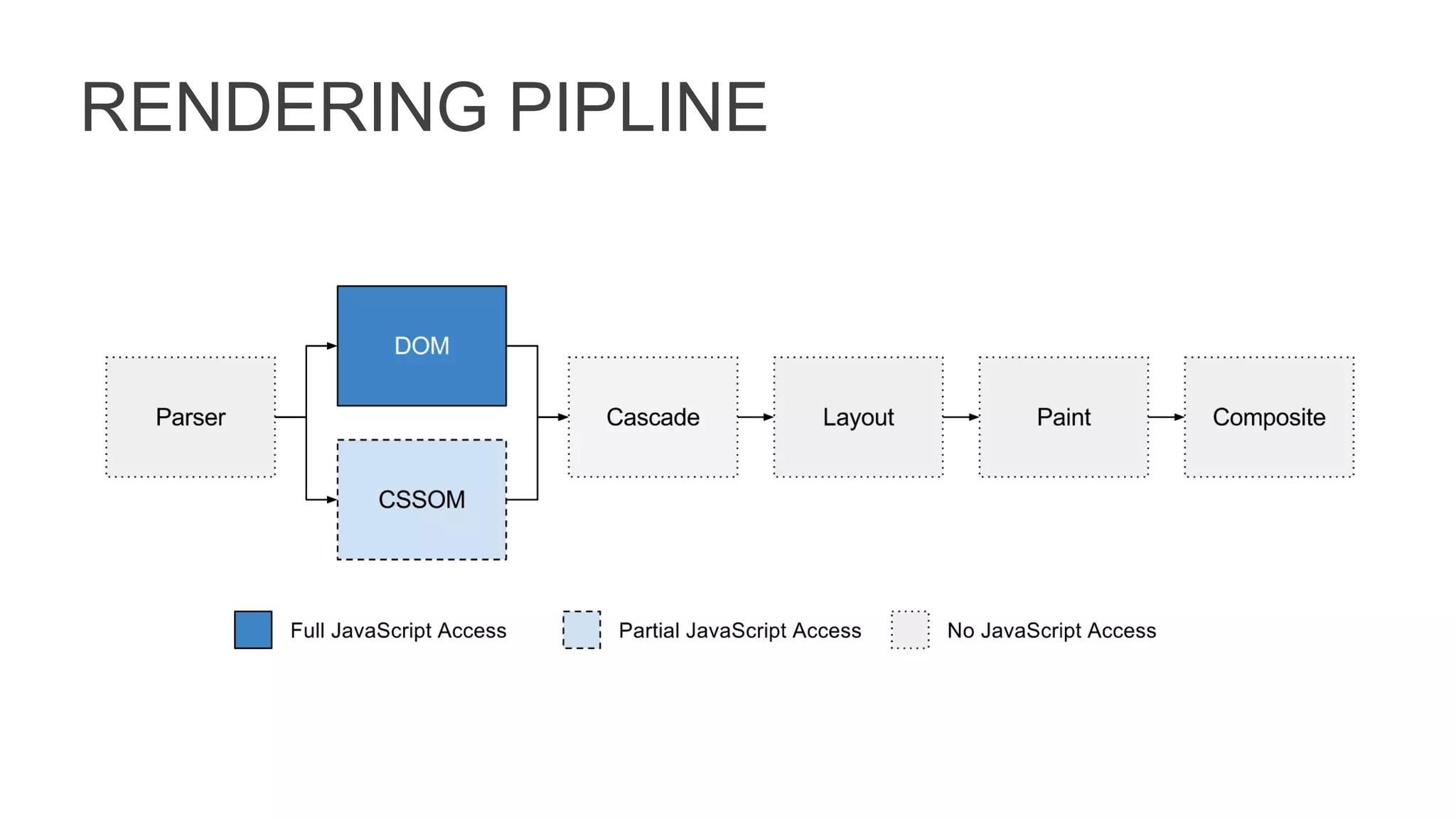 RENDERING PIPLINE

Parser

DOM

CSSOM

Cascade

Layout

Paint

Composite

Full JavaScript Access

Partial JavaScript Access

No JavaScript Access